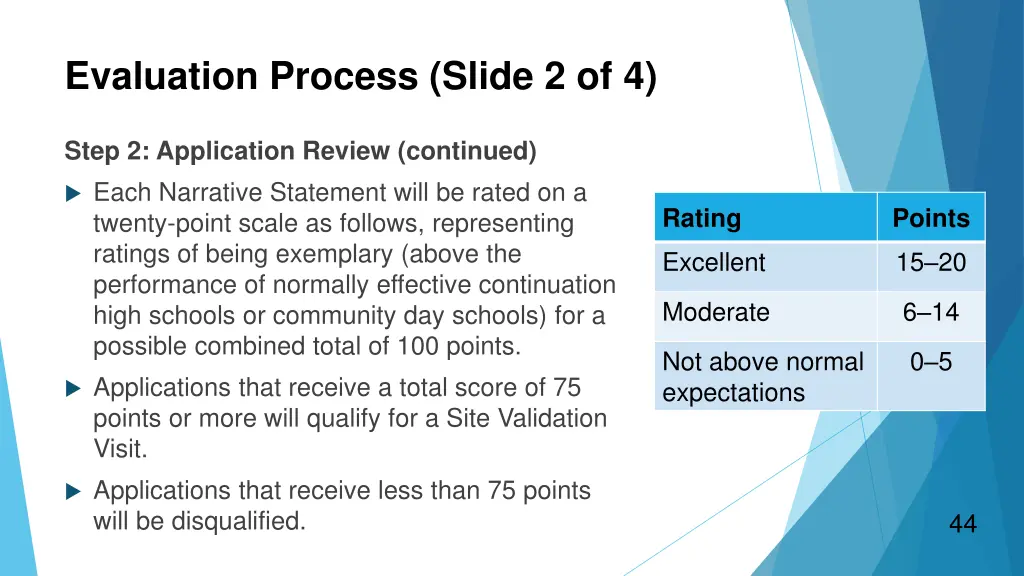 Evaluation Process (Slide 2 of 4)

Step 2: Application Review (continued)

Each Narrative Statement will be rated on a twenty-point scale as follows, representing ratings of being exemplary (above the performance of normally effective continuation high schools or community day schools) for a possible combined total of 100 points.

Applications that receive a total score of 75 points or more will qualify for a Site Validation Visit.

Applications that receive less than 75 points will be disqualified.

| Rating | Points |
|---|---|
| Excellent | 15–20 |
| Moderate | 6–14 |
| Not above normal expectations | 0–5 |

44